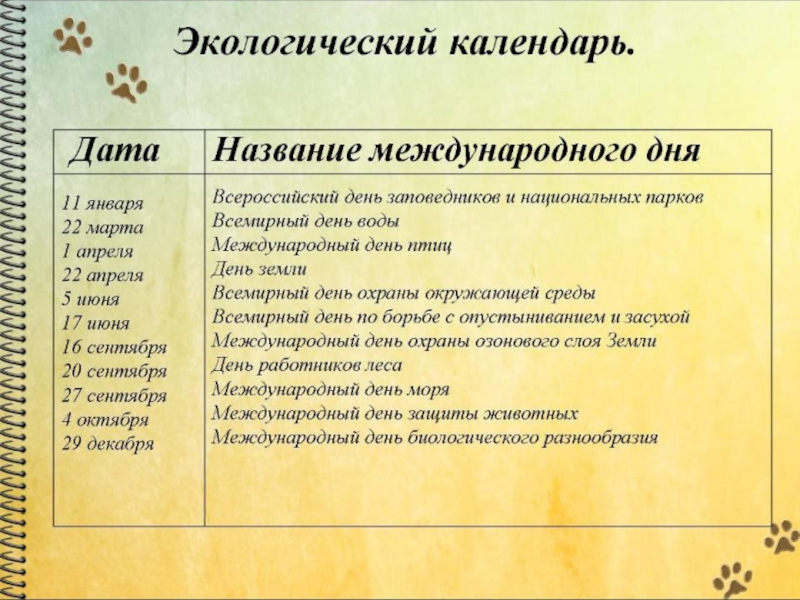 Экологический календарь.

| Дата | Название международного дня |
|---|---|
| 11 января | Всероссийский день заповедников и национальных парков |
| 22 марта | Всемирный день воды |
| 1 апреля | Международный день птиц |
| 22 апреля | День земли |
| 5 июня | Всемирный день охраны окружающей среды |
| 17 июня | Всемирный день по борьбе с опустыниванием и засухой |
| 16 сентября | Международный день охраны озонового слоя Земли |
| 20 сентября | День работников леса |
| 27 сентября | Международный день моря |
| 4 октября | Международный день защиты животных |
| 29 декабря | Международный день биологического разнообразия |